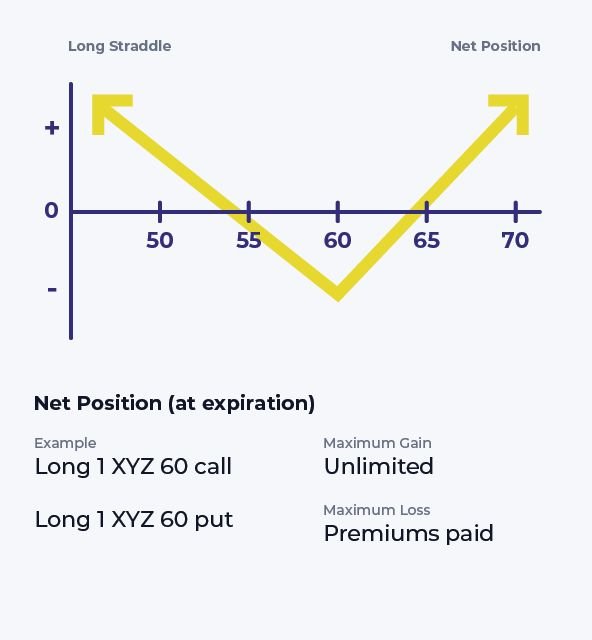 Long Straddle

Net Position

+

0

-

50

55

60

65

70

Net Position (at expiration)

Example
Long 1 XYZ 60 call

Long 1 XYZ 60 put

Maximum Gain
Unlimited

Maximum Loss
Premiums paid